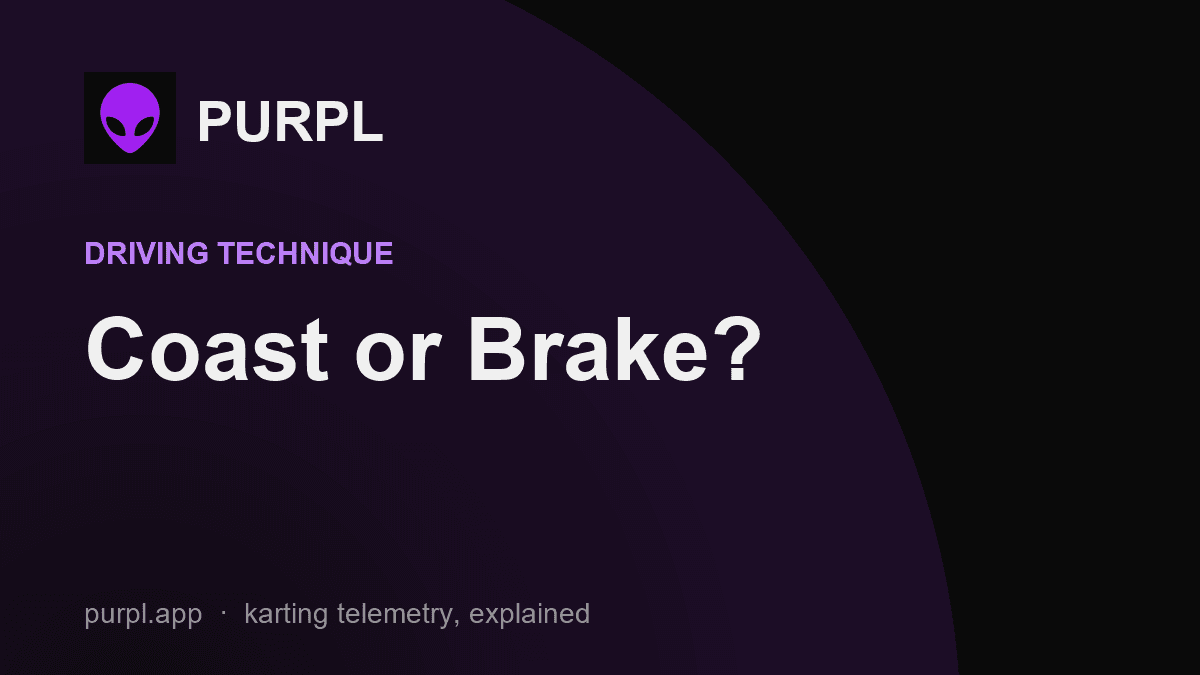 PURPL

DRIVING TECHNIQUE

Coast or Brake?

purpl.app · karting telemetry, explained